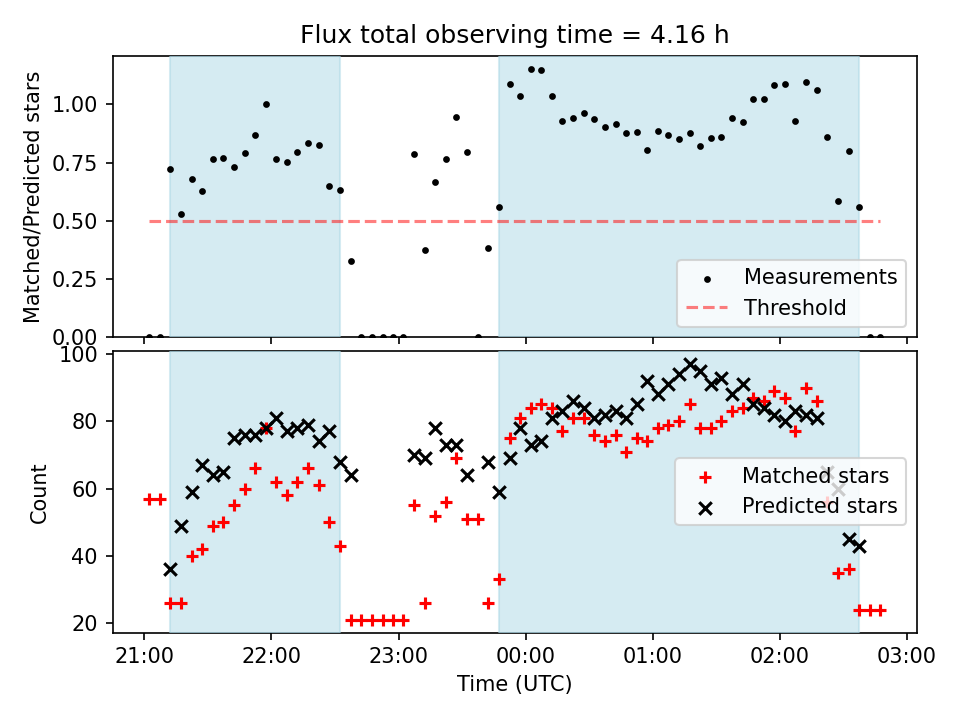 Flux total observing time = 4.16 h

Matched/Predicted stars

1.00
0.75
0.50
0.25
0.00

Measurements
Threshold

Count

100
80
60
40
20

Matched stars
Predicted stars

21:00 22:00 23:00 00:00 01:00 02:00 03:00

Time (UTC)